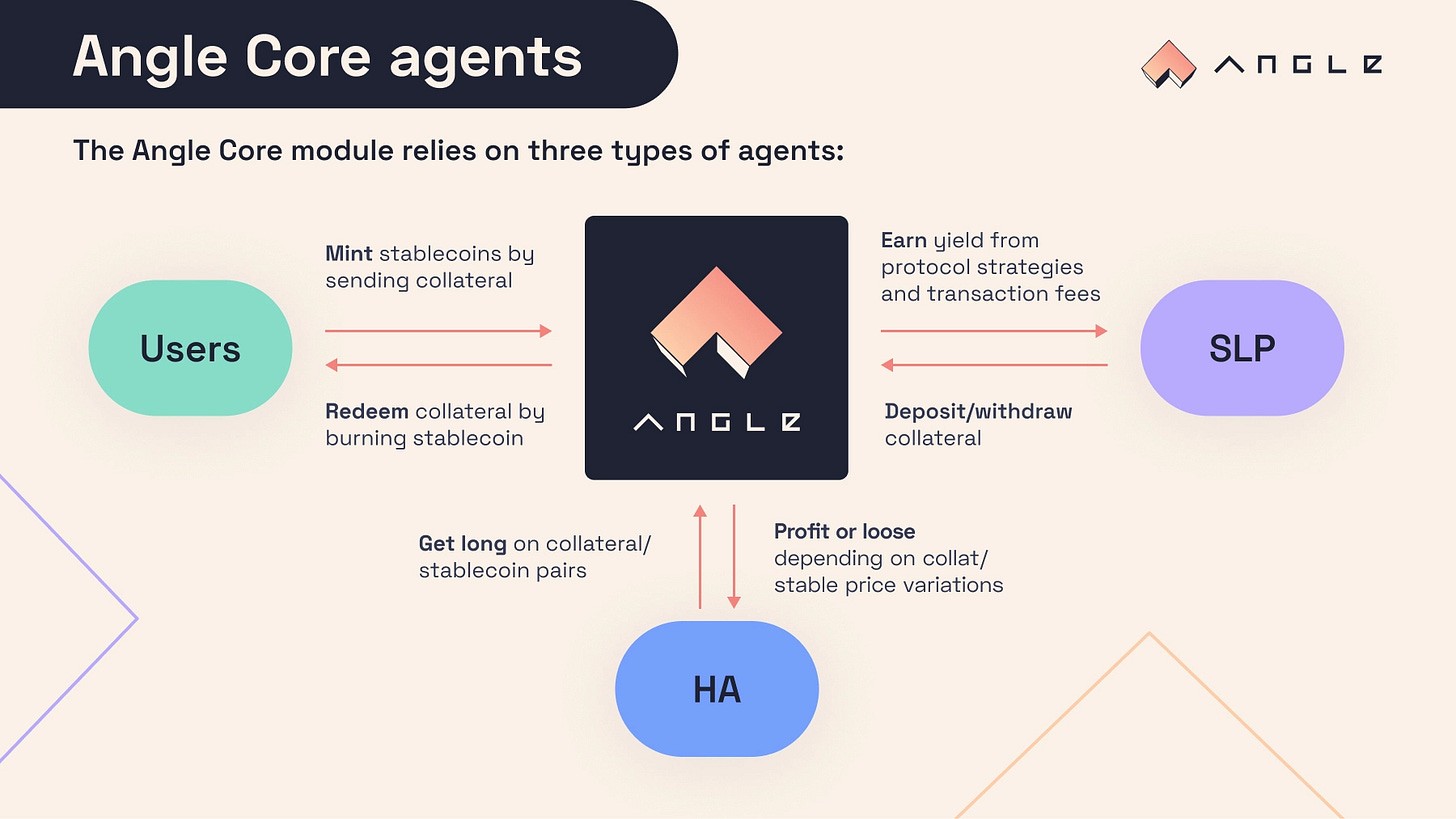 Angle Core agents

ANGLE

The Angle Core module relies on three types of agents:

Users

Mint stablecoins by sending collateral

Redeem collateral by burning stablecoin

ANGLE

Earn yield from protocol strategies and transaction fees

Deposit/withdraw collateral

SLP

Get long on collateral/ stablecoin pairs

Profit or loose depending on collat/ stable price variations

HA